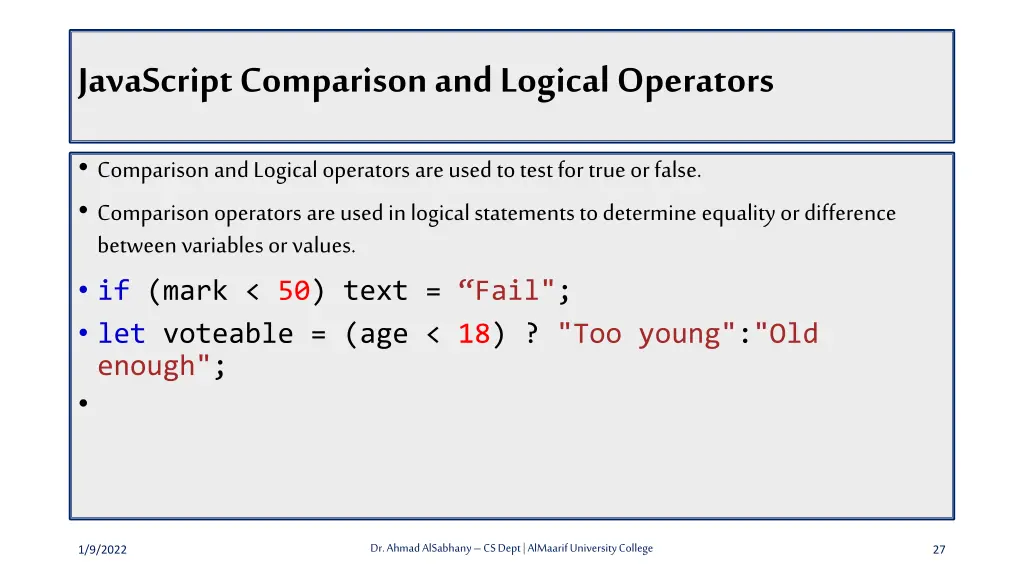 JavaScript Comparison and Logical Operators

• Comparison and Logical operators are used to test for true or false.

• Comparison operators are used in logical statements to determine equality or difference between variables or values.

• if (mark < 50) text = “Fail";

• let voteable = (age < 18) ? "Too young":"Old enough";

•

1/9/2022

Dr. Ahmad AlSabhany – CS Dept | AlMaarif University College

27